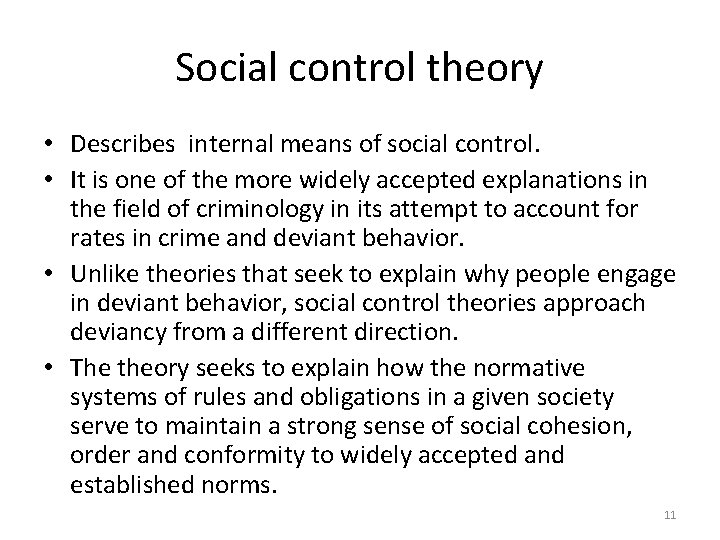 Social control theory

• Describes internal means of social control.
• It is one of the more widely accepted explanations in the field of criminology in its attempt to account for rates in crime and deviant behavior.
• Unlike theories that seek to explain why people engage in deviant behavior, social control theories approach deviancy from a different direction.
• The theory seeks to explain how the normative systems of rules and obligations in a given society serve to maintain a strong sense of social cohesion, order and conformity to widely accepted and established norms.

11